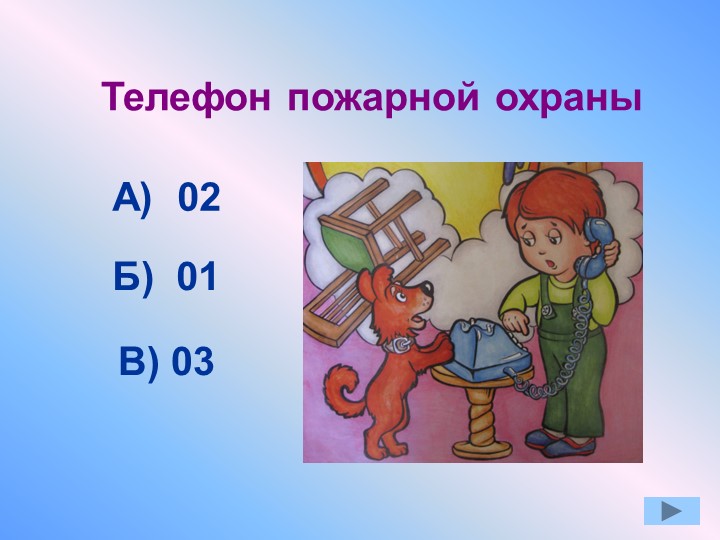 Телефон пожарной охраны

А) 02

Б) 01

В) 03